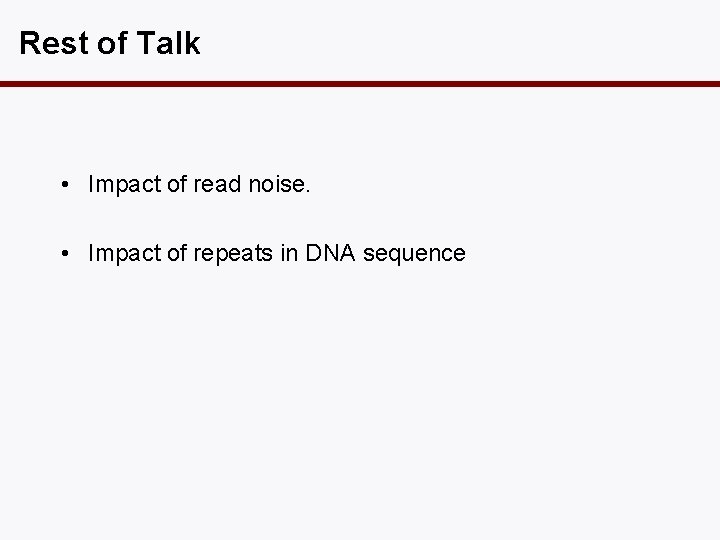 Rest of Talk

• Impact of read noise.

• Impact of repeats in DNA sequence